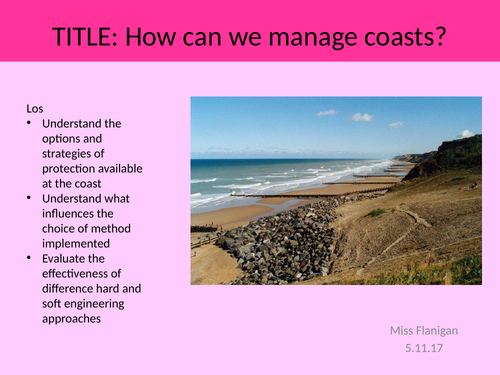 TITLE: How can we manage coasts?

Los
• Understand the options and strategies of protection available at the coast
• Understand what influences the choice of method implemented
• Evaluate the effectiveness of difference hard and soft engineering approaches

Miss Flanigan
5.11.17